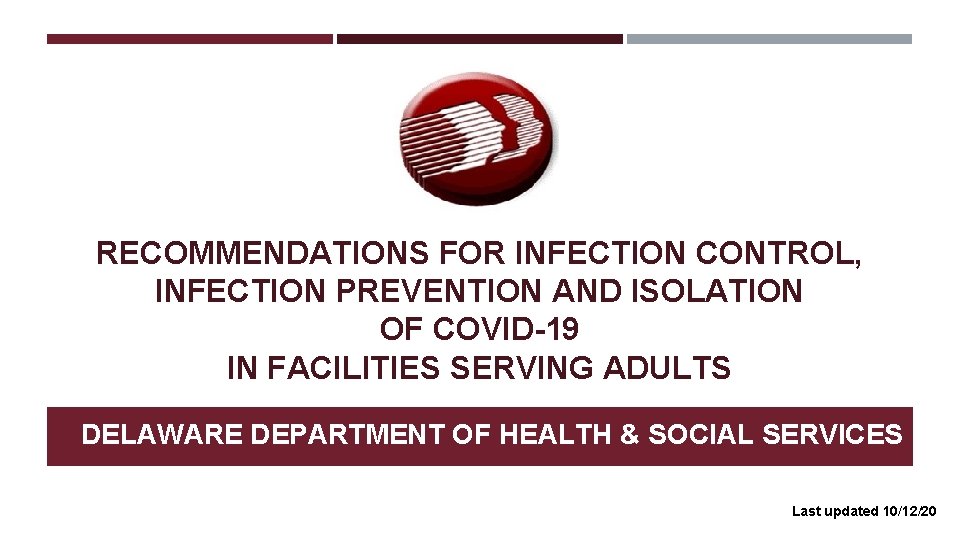 RECOMMENDATIONS FOR INFECTION CONTROL, INFECTION PREVENTION AND ISOLATION OF COVID-19 IN FACILITIES SERVING ADULTS

DELAWARE DEPARTMENT OF HEALTH & SOCIAL SERVICES

Last updated 10/12/20